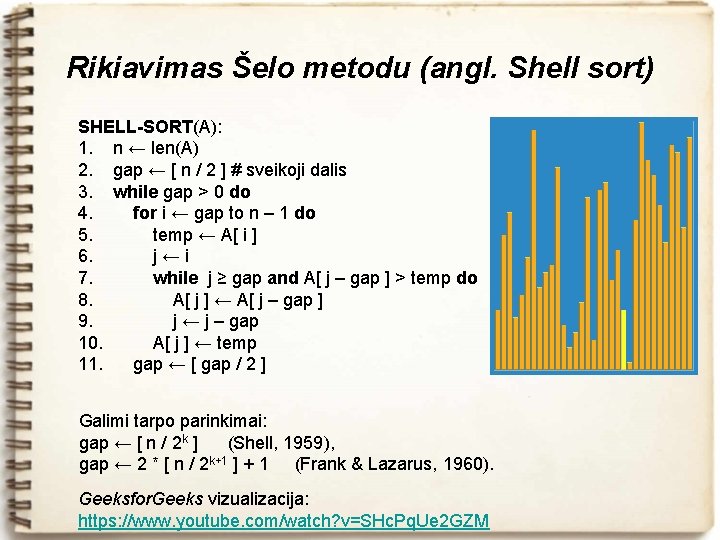 Rikiavimas Šelo metodu (angl. Shell sort)

SHELL-SORT(A):
1. n ← len(A)
2. gap ← [ n / 2 ] # sveikoji dalis
3. while gap > 0 do
4. for i ← gap to n – 1 do
5. temp ← A[ i ]
6. j ← i
7. while j ≥ gap and A[ j – gap ] > temp do
8. A[ j ] ← A[ j – gap ]
9. j ← j – gap
10. A[ j ] ← temp
11. gap ← [ gap / 2 ]

Galimi tarpo parinkimai:
gap ← [ n / $2^k$ ] (Shell, 1959),
gap ← 2 * [ n / $2^{k+1}$ ] + 1 (Frank & Lazarus, 1960).

GeeksforGeeks vizualizacija:
https://www.youtube.com/watch?v=SHcPqUe2GZM